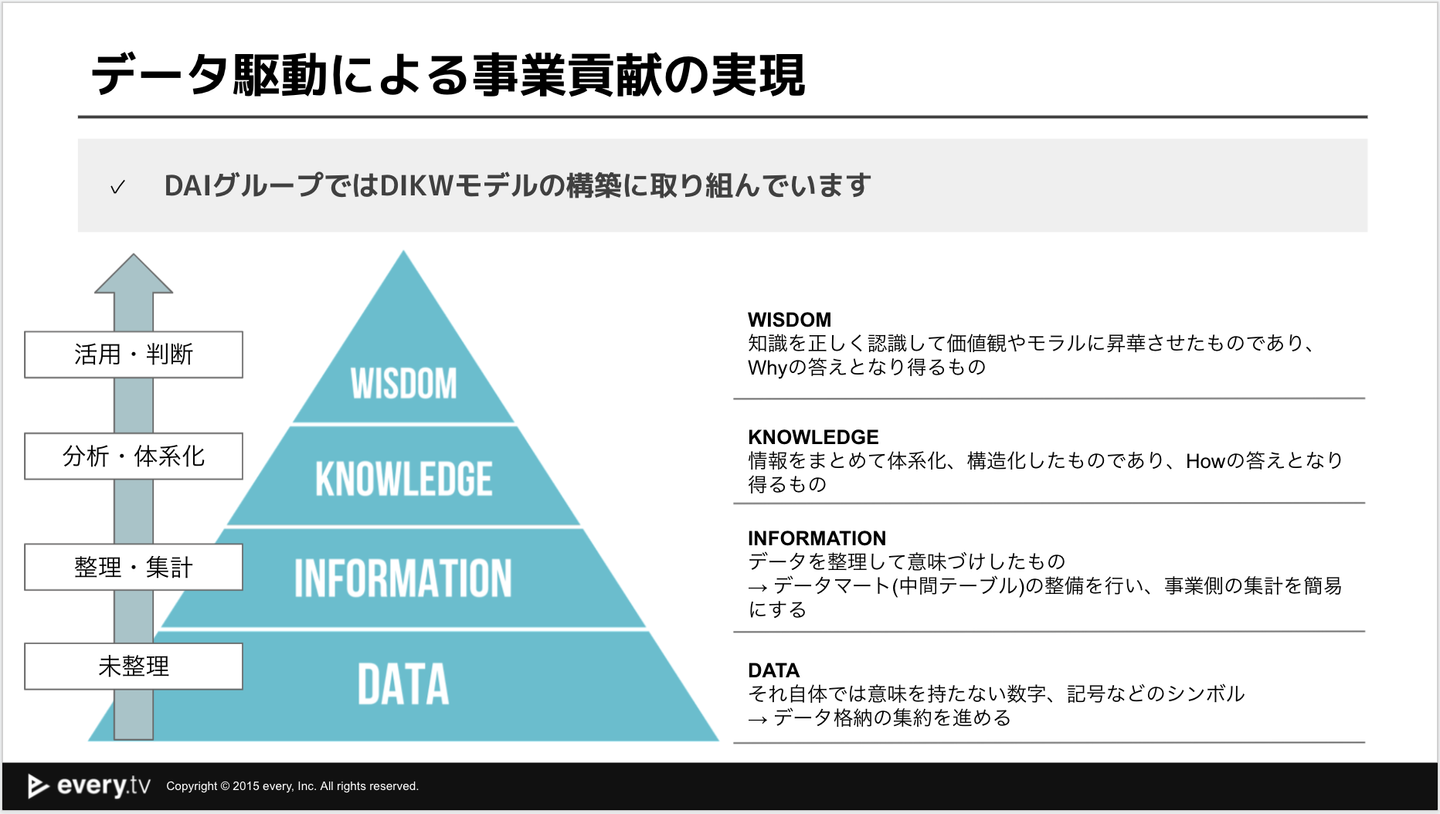 データ駆動による事業貢献の実現

✓ DAIグループではDIKWモデルの構築に取り組んでいます

活用・判断

分析・体系化

整理・集計

未整理

WISDOM

KNOWLEDGE

INFORMATION

DATA

WISDOM
知識を正しく認識して価値観やモラルに昇華させたものであり、Whyの答えとなり得るもの

KNOWLEDGE
情報をまとめて体系化、構造化したものであり、Howの答えとなり得るもの

INFORMATION
データを整理して意味づけしたもの
→ データマート(中間テーブル)の整備を行い、事業側の集計を簡易にする

DATA
それ自体では意味を持たない数字、記号などのシンボル
→ データ格納の集約を進める

every.tv Copyright © 2015 every, Inc. All rights reserved.